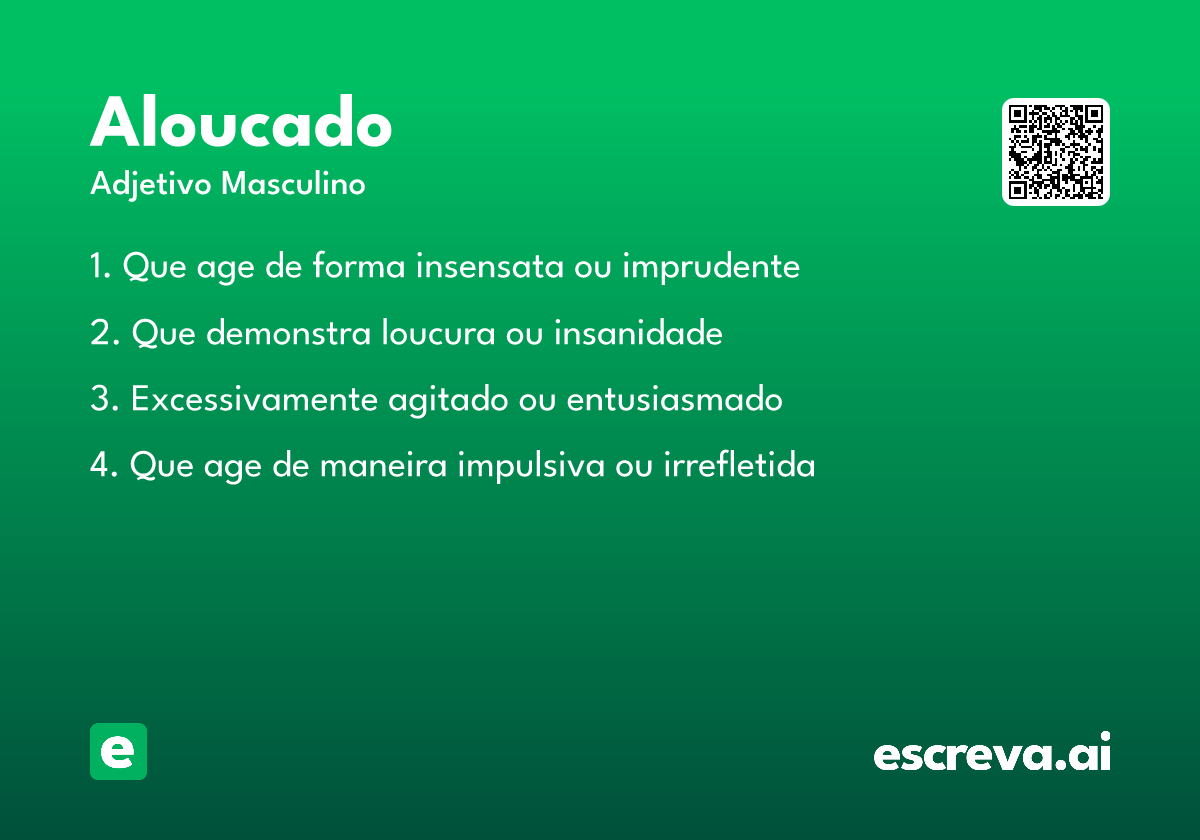 Aloucado
Adjetivo Masculino

1. Que age de forma insensata ou imprudente

2. Que demonstra loucura ou insanidade

3. Excessivamente agitado ou entusiasmado

4. Que age de maneira impulsiva ou irrefletida

e

escreva.ai